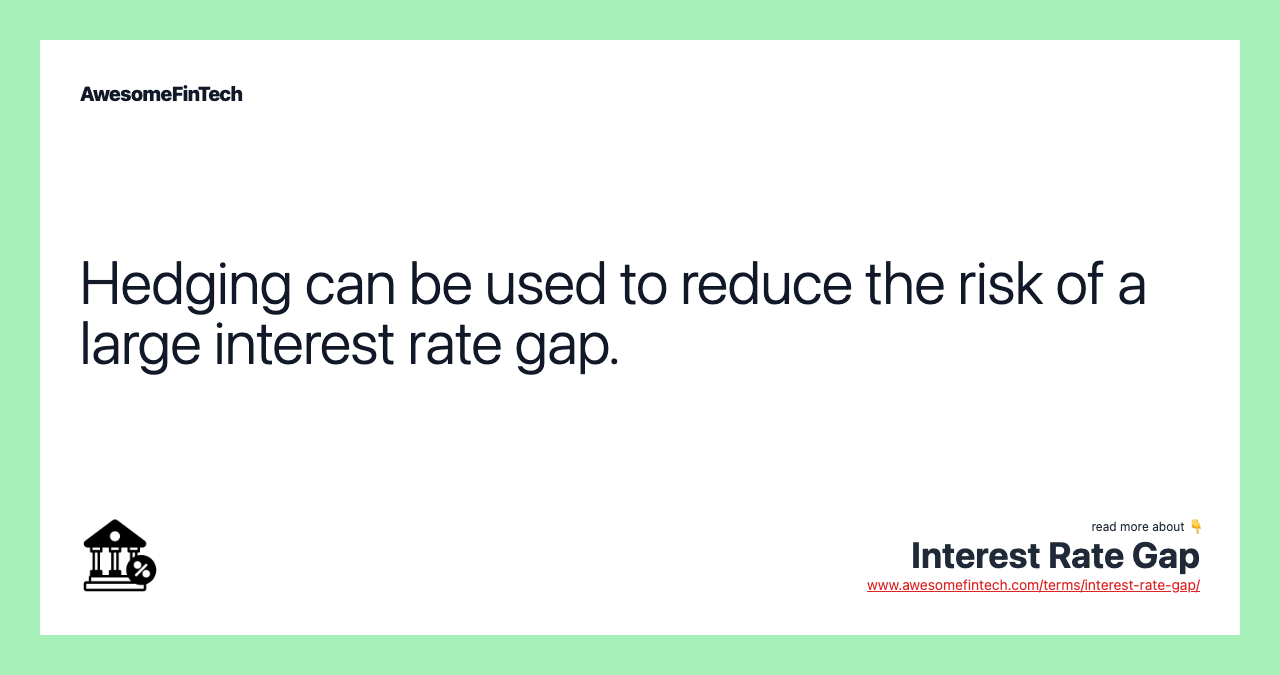 AwesomeFinTech

Hedging can be used to reduce the risk of a large interest rate gap.

read more about 👇
Interest Rate Gap
www.awesomefintech.com/terms/interest-rate-gap/